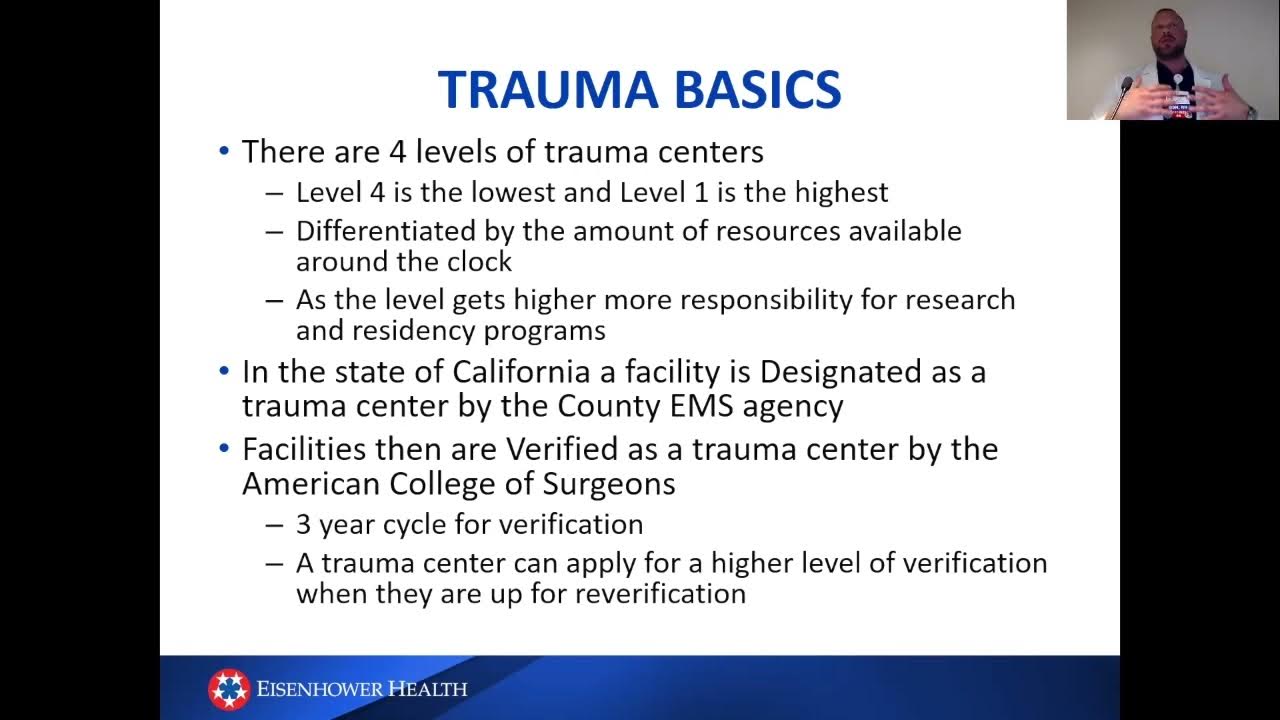 TRAUMA BASICS

• There are 4 levels of trauma centers
– Level 4 is the lowest and Level 1 is the highest
– Differentiated by the amount of resources available around the clock
– As the level gets higher more responsibility for research and residency programs
• In the state of California a facility is Designated as a trauma center by the County EMS agency
• Facilities then are Verified as a trauma center by the American College of Surgeons
– 3 year cycle for verification
– A trauma center can apply for a higher level of verification when they are up for reverification

EISENHOWER HEALTH